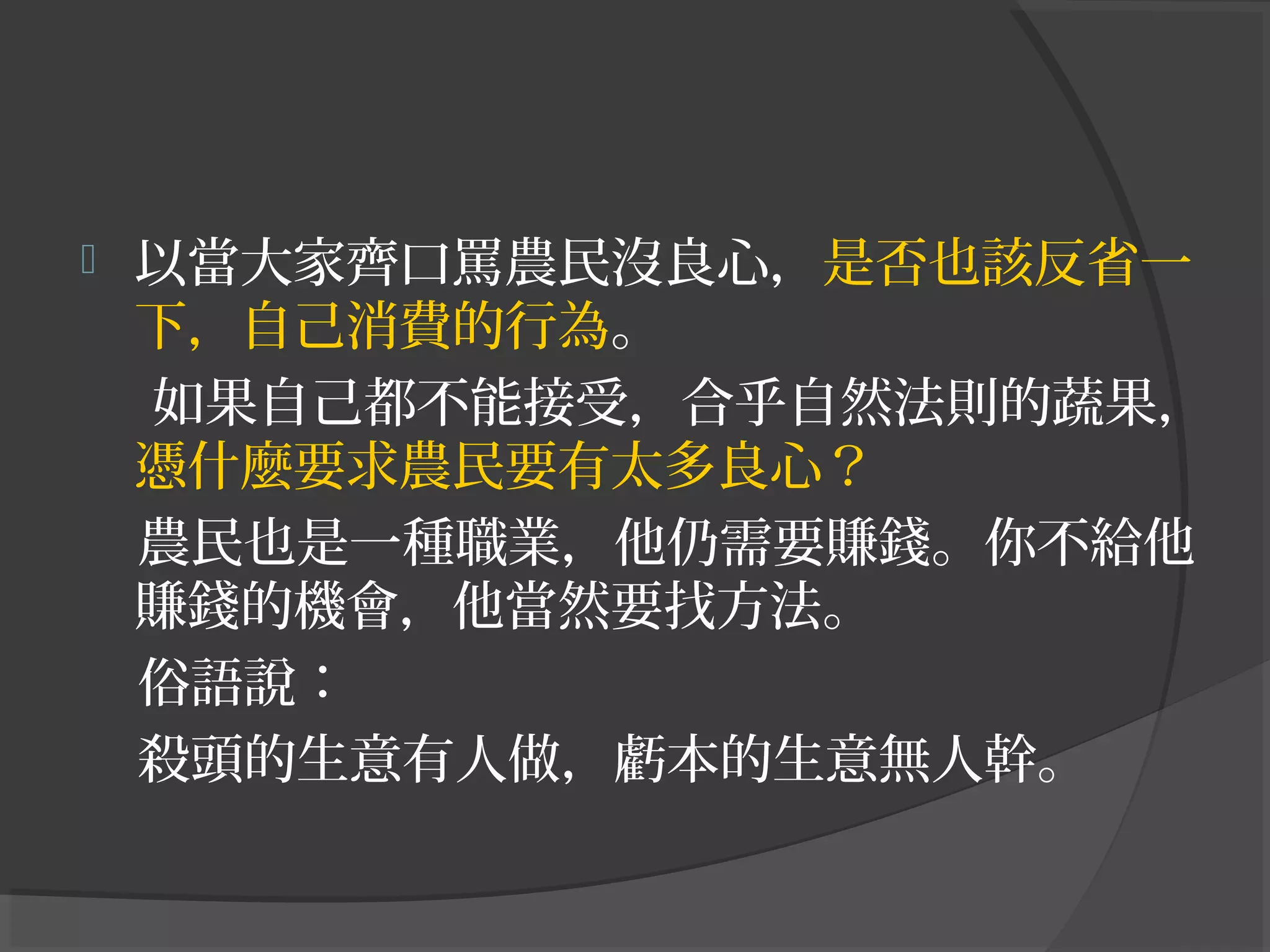 以當大家齊口罵農民沒良心，是否也該反省一下，自己消費的行為。

如果自己都不能接受，合乎自然法則的蔬果，憑什麼要求農民要有太多良心？

農民也是一種職業，他仍需要賺錢。你不給他賺錢的機會，他當然要找方法。

俗語說：

殺頭的生意有人做，虧本的生意無人幹。